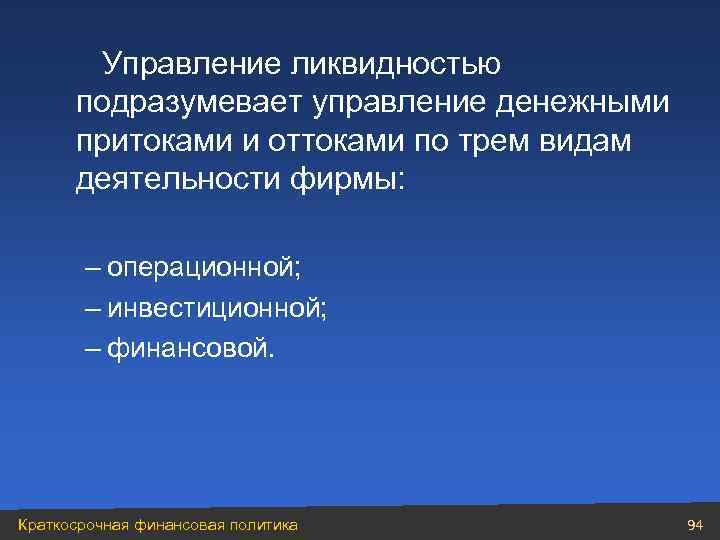 Управление ликвидностью подразумевает управление денежными притоками и оттоками по трем видам деятельности фирмы:

– операционной;
– инвестиционной;
– финансовой.

Краткосрочная финансовая политика

94